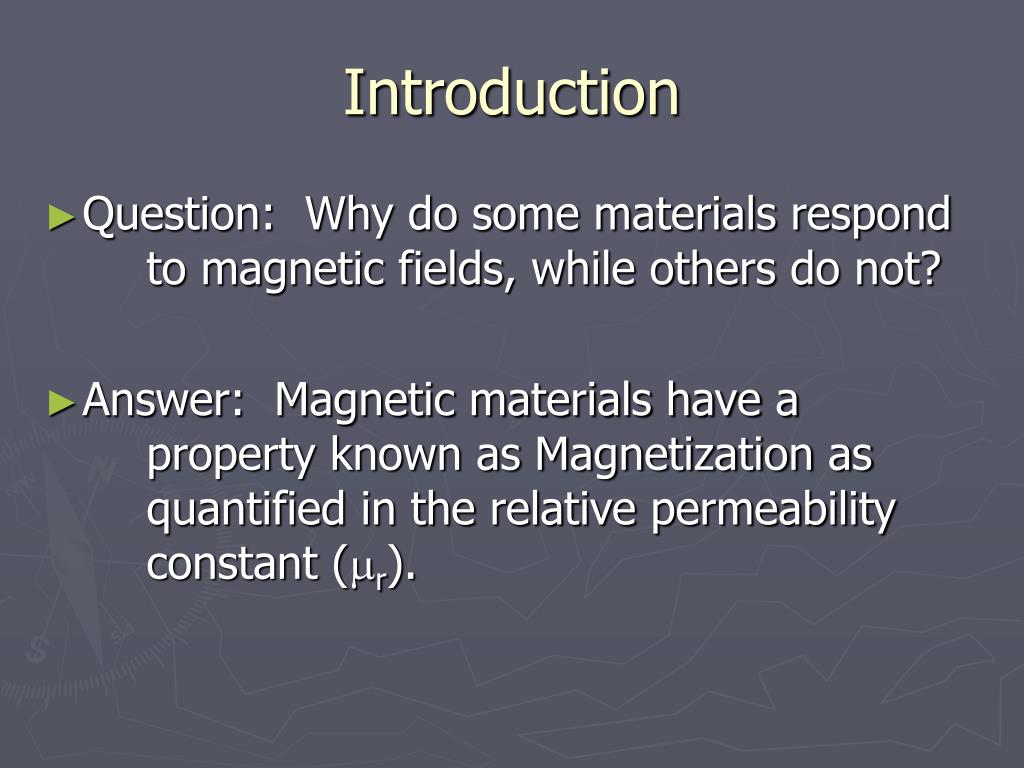 Introduction

►Question: Why do some materials respond to magnetic fields, while others do not?

►Answer: Magnetic materials have a property known as Magnetization as quantified in the relative permeability constant ($\mu_r$).